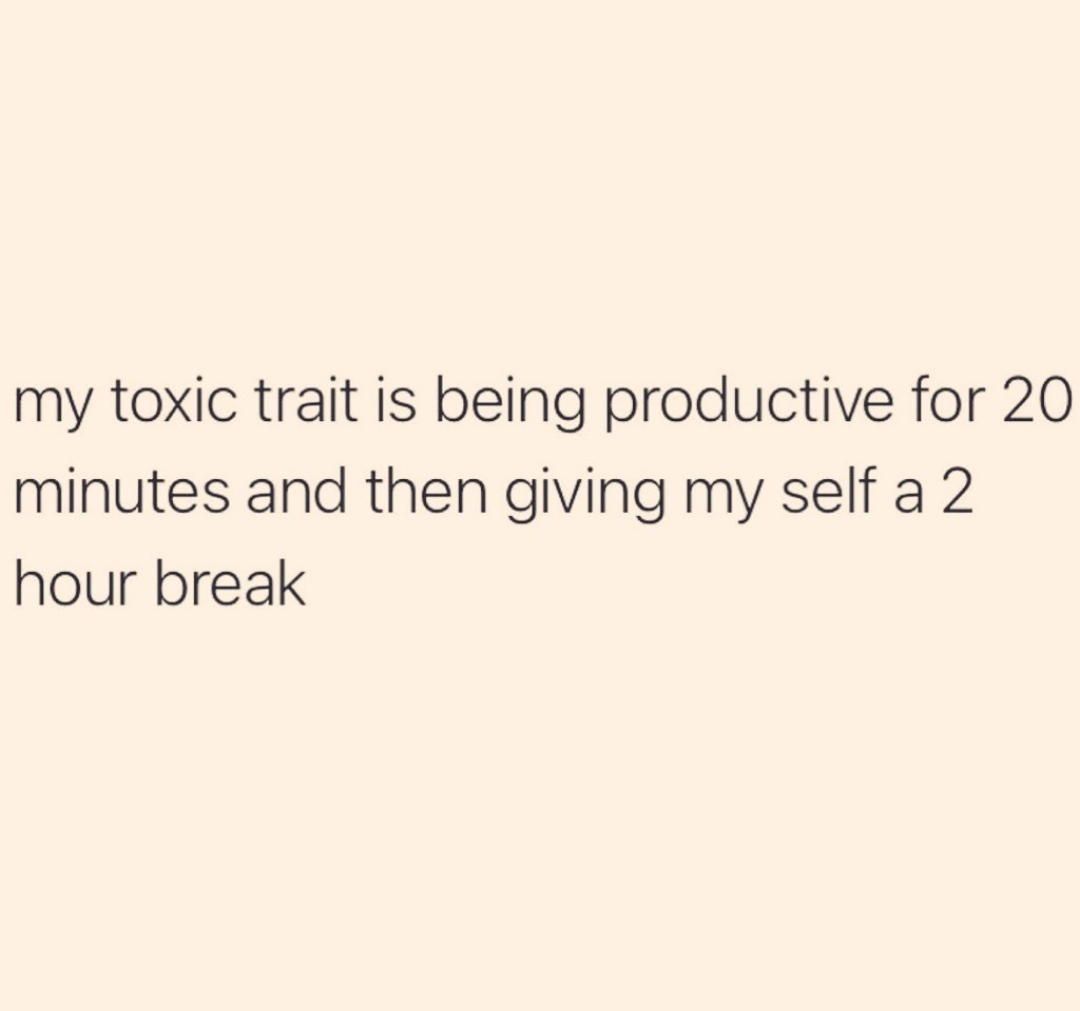 my toxic trait is being productive for 20 minutes and then giving my self a 2 hour break